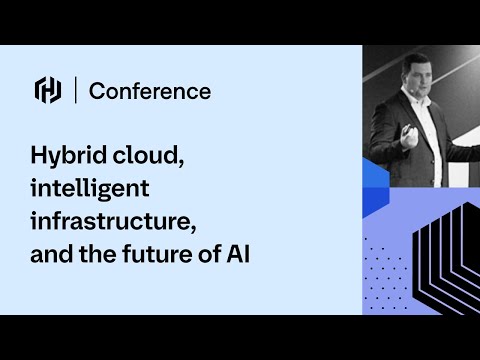 Conference

Hybrid cloud, intelligent infrastructure, and the future of AI